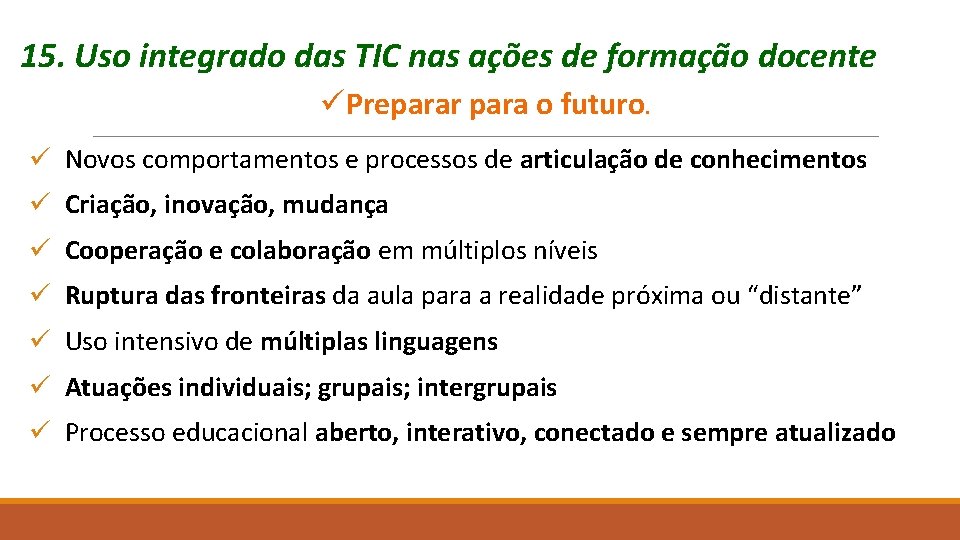 15. Uso integrado das TIC nas ações de formação docente

✓Preparar para o futuro.

✓ Novos comportamentos e processos de articulação de conhecimentos
✓ Criação, inovação, mudança
✓ Cooperação e colaboração em múltiplos níveis
✓ Ruptura das fronteiras da aula para a realidade próxima ou “distante”
✓ Uso intensivo de múltiplas linguagens
✓ Atuações individuais; grupais; intergrupais
✓ Processo educacional aberto, interativo, conectado e sempre atualizado